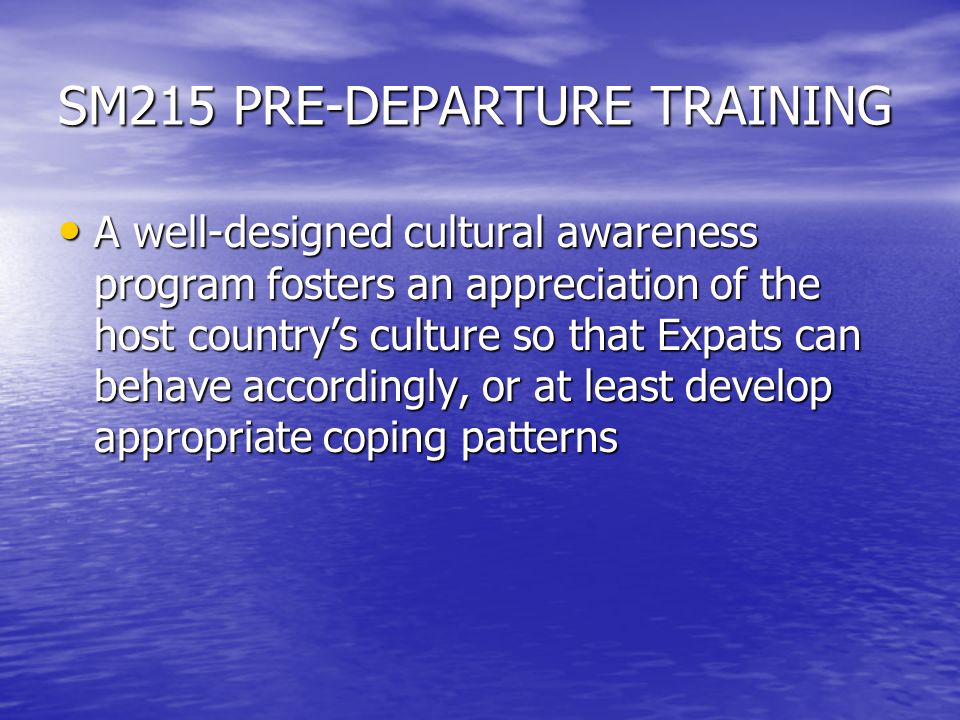 SM215 PRE-DEPARTURE TRAINING

• A well-designed cultural awareness program fosters an appreciation of the host country’s culture so that Expats can behave accordingly, or at least develop appropriate coping patterns